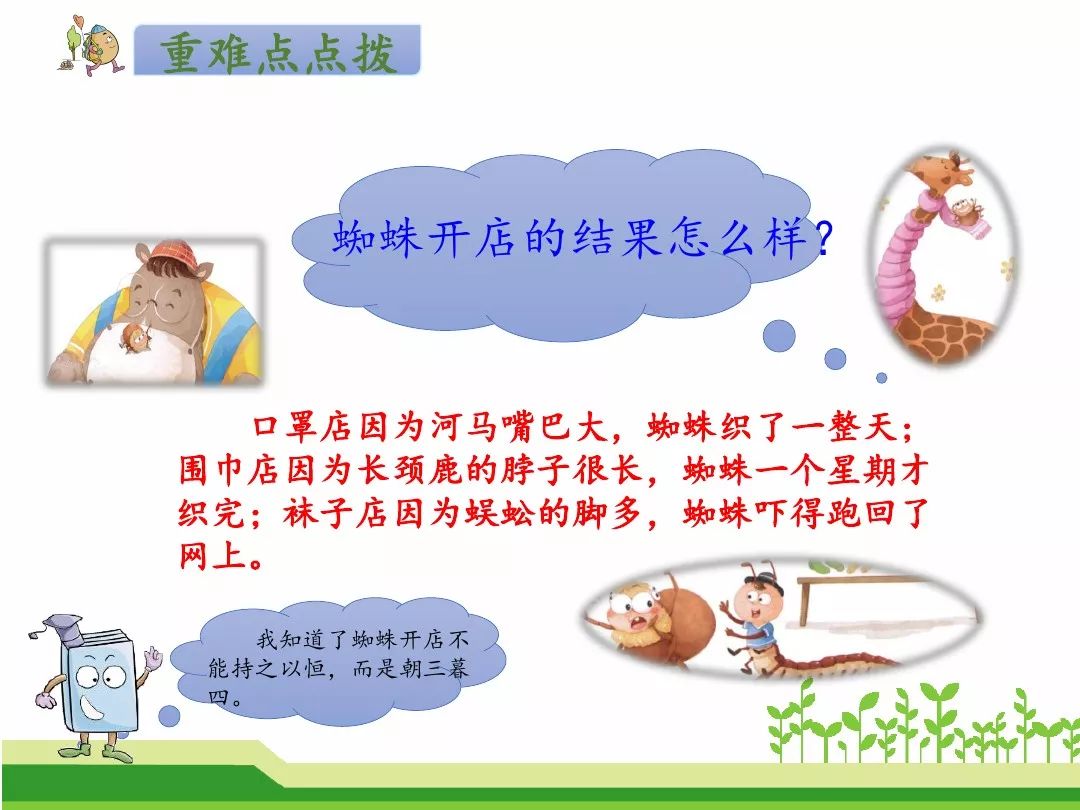 重难点点拨

蜘蛛开店的结果怎么样?

口罩店因为河马嘴巴大，蜘蛛织了一整天；围巾店因为长颈鹿的脖子很长，蜘蛛一个星期才织完；袜子店因为蜈蚣的脚多，蜘蛛吓得跑回了网上。

我知道了蜘蛛开店不能持之以恒，而是朝三暮四。